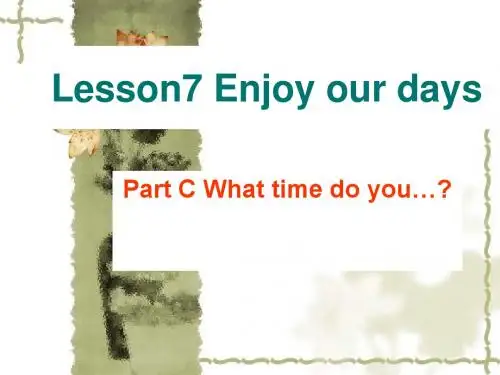 Lesson7 Enjoy our days

Part C What time do you…?